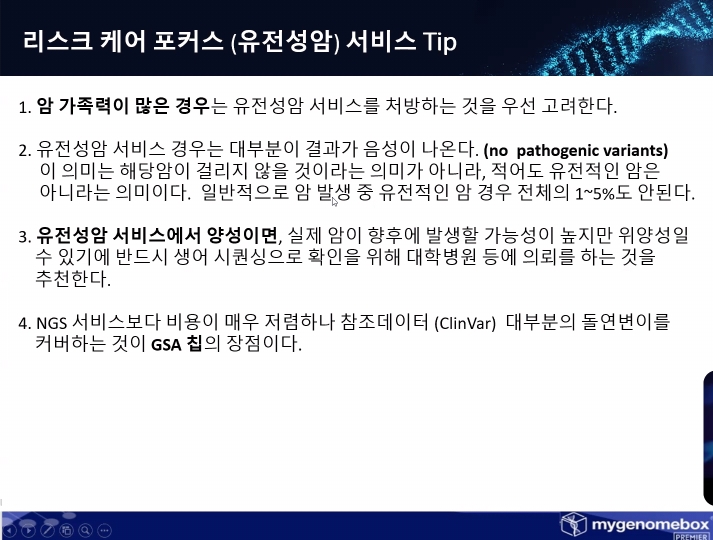 리스크 케어 포커스 (유전성암) 서비스 Tip

1. 암 가족력이 많은 경우는 유전성암 서비스를 처방하는 것을 우선 고려한다.

2. 유전성암 서비스 경우는 대부분이 결과가 음성이 나온다. (no pathogenic variants) 이 의미는 해당암이 걸리지 않을 것이라는 의미가 아니라, 적어도 유전적인 암은 아니라는 의미이다. 일반적으로 암 발생 중 유전적인 암 경우 전체의 1~5%도 안된다.

3. 유전성암 서비스에서 양성이면, 실제 암이 향후에 발생할 가능성이 높지만 위양성일 수 있기에 반드시 생어 시퀀싱으로 확인을 위해 대학병원 등에 의뢰를 하는 것을 추천한다.

4. NGS 서비스보다 비용이 매우 저렴하나 참조데이터 (ClinVar) 대부분의 돌연변이를 커버하는 것이 GSA 칩의 장점이다.

mygenomebox PREMIER